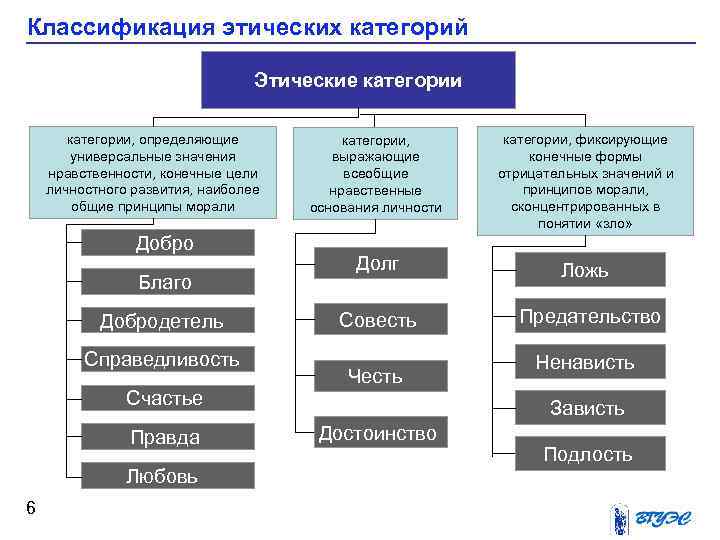 Классификация этических категорий

Этические категории

категории, определяющие универсальные значения нравственности, конечные цели личностного развития, наиболее общие принципы морали

Добро

Благо

Добродетель

Справедливость

Счастье

Правда

Любовь

категории, выражающие всеобщие нравственные основания личности

Долг

Совесть

Честь

Достоинство

категории, фиксирующие конечные формы отрицательных значений и принципов морали, сконцентрированных в понятии «зло»

Ложь

Предательство

Ненависть

Зависть

Подлость

6

ВГУЭС